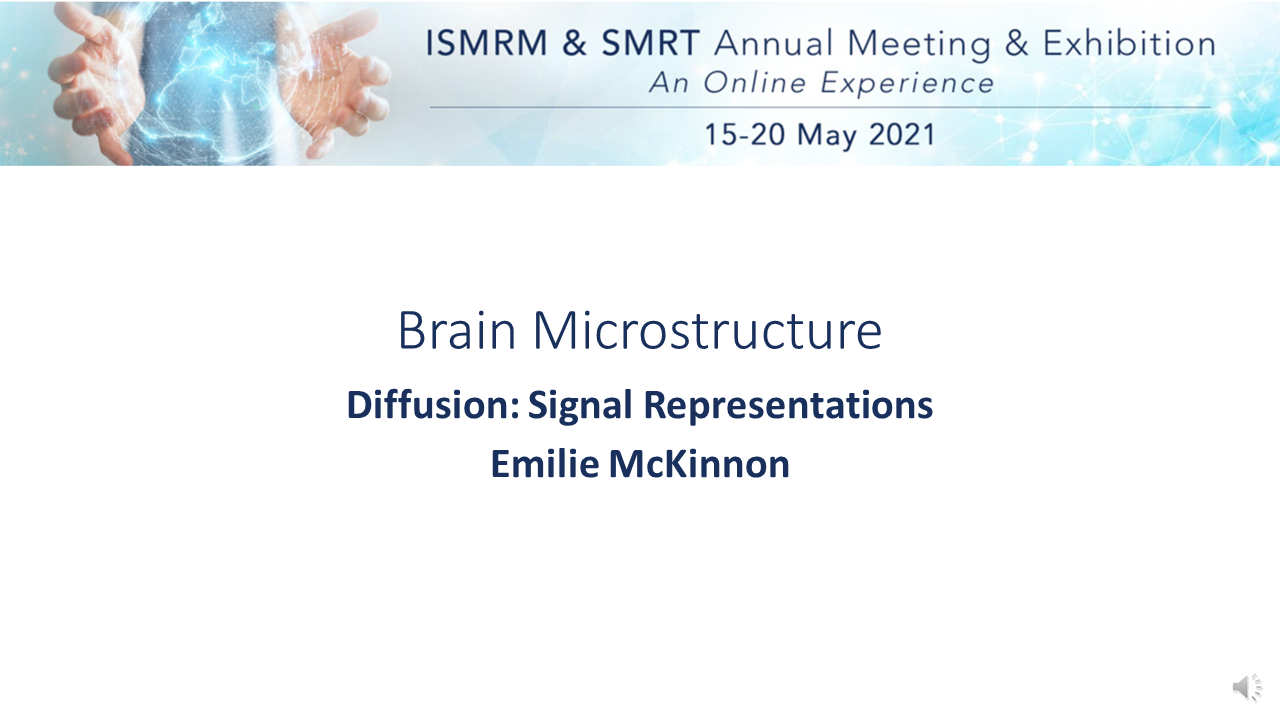 ISMRM & SMRT Annual Meeting & Exhibition
An Online Experience
15-20 May 2021

Brain Microstructure
Diffusion: Signal Representations
Emilie McKinnon